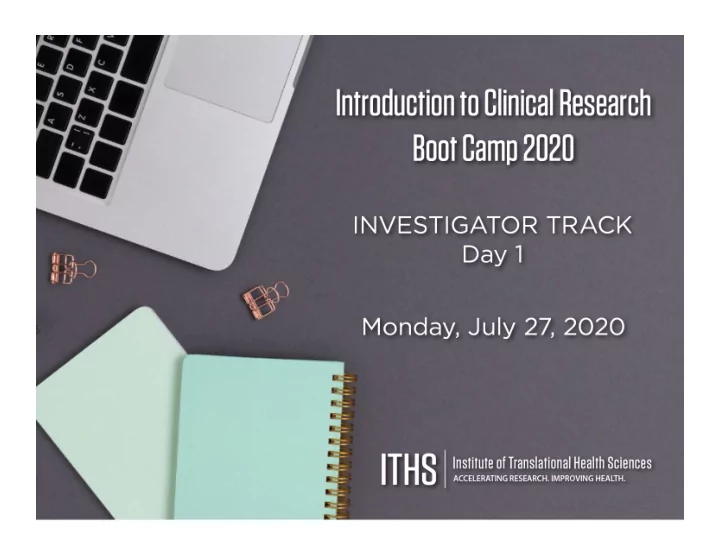 Introduction to Clinical Research
Boot Camp 2020

INVESTIGATOR TRACK
Day 1

Monday, July 27, 2020

ITHS | Institute of Translational Health Sciences
ACCELERATING RESEARCH. IMPROVING HEALTH.